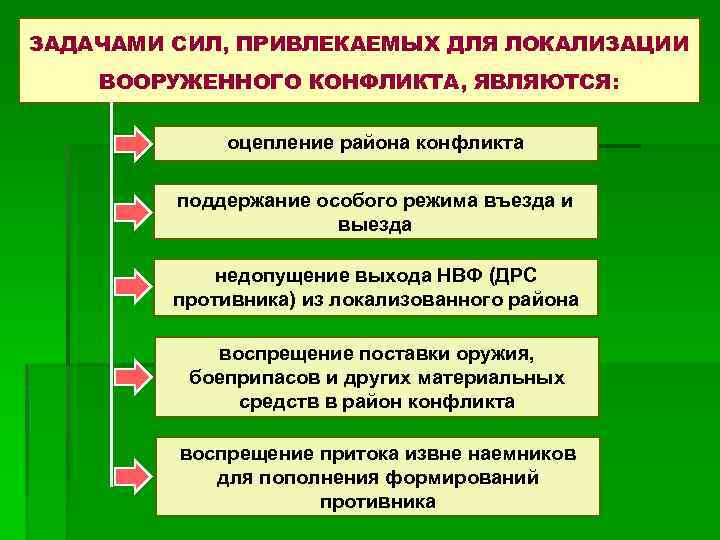 ЗАДАЧАМИ СИЛ, ПРИВЛЕКАЕМЫХ ДЛЯ ЛОКАЛИЗАЦИИ ВООРУЖЕННОГО КОНФЛИКТА, ЯВЛЯЮТСЯ:

оцепление района конфликта

поддержание особого режима въезда и выезда

недопущение выхода НВФ (ДРС противника) из локализованного района

воспрещение поставки оружия, боеприпасов и других материальных средств в район конфликта

воспрещение притока извне наемников для пополнения формирований противника